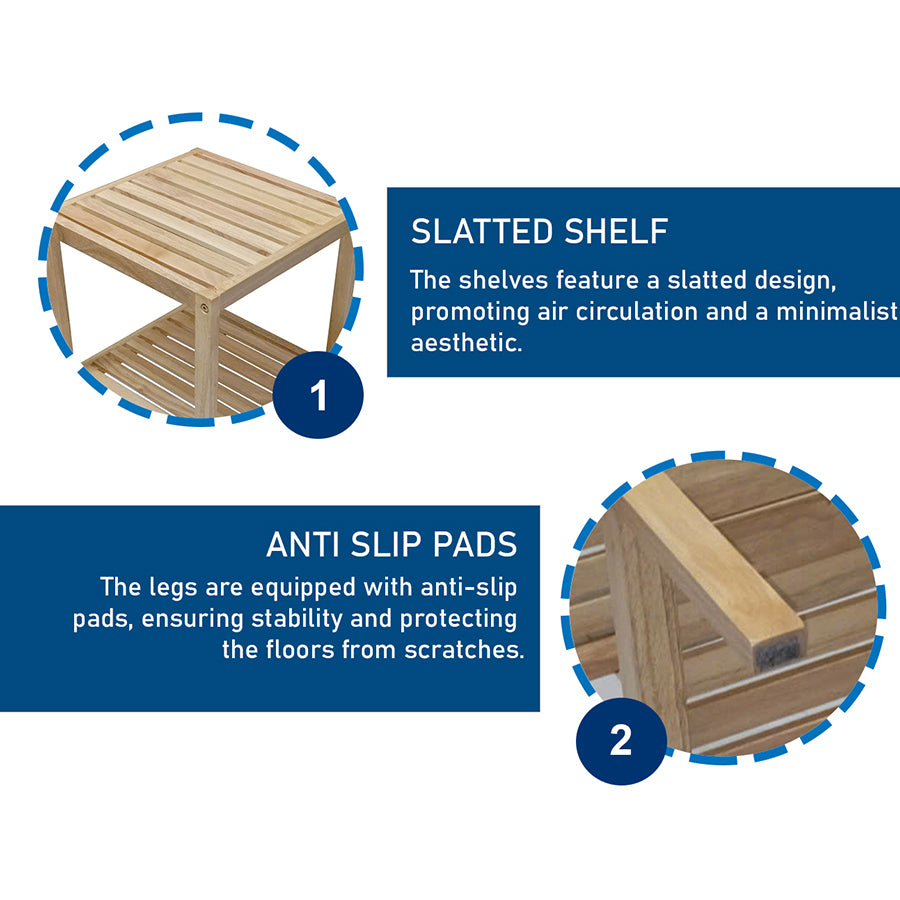 1

SLATTED SHELF

The shelves feature a slatted design, promoting air circulation and a minimalist aesthetic.

ANTI SLIP PADS

The legs are equipped with anti-slip pads, ensuring stability and protecting the floors from scratches.

2